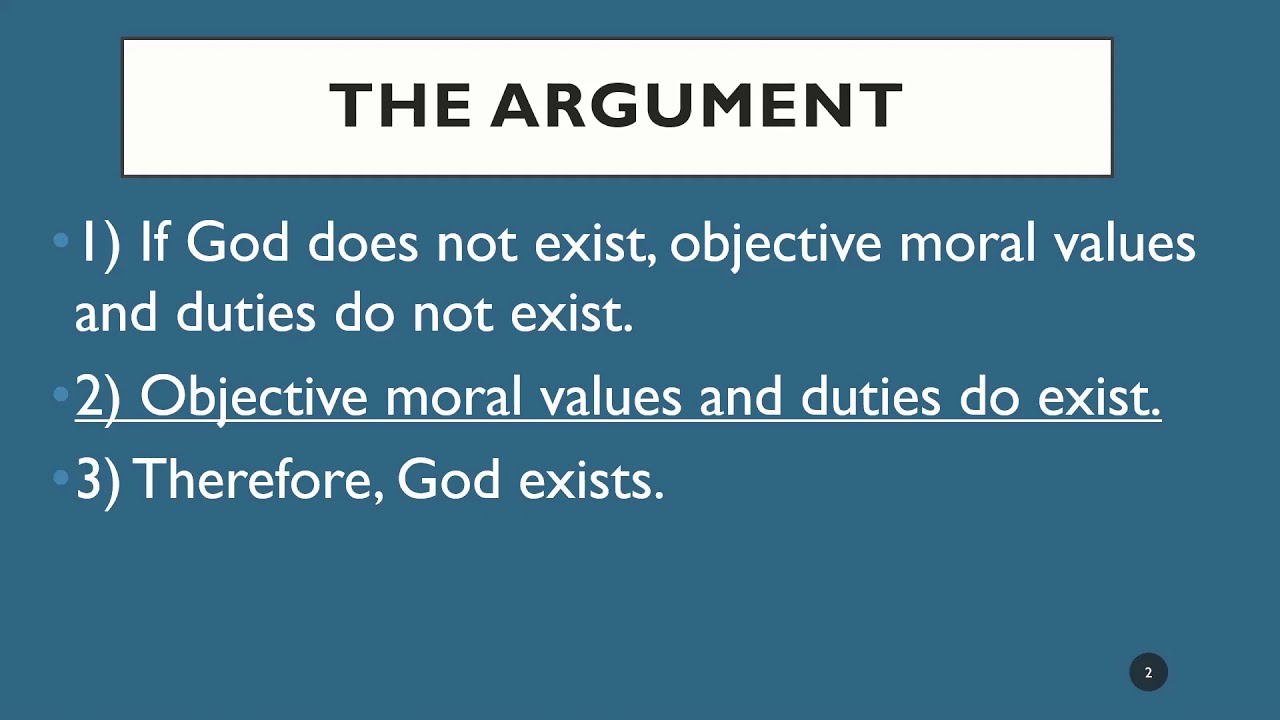 THE ARGUMENT

• 1) If God does not exist, objective moral values and duties do not exist.

• 2) Objective moral values and duties do exist.

• 3) Therefore, God exists.

2